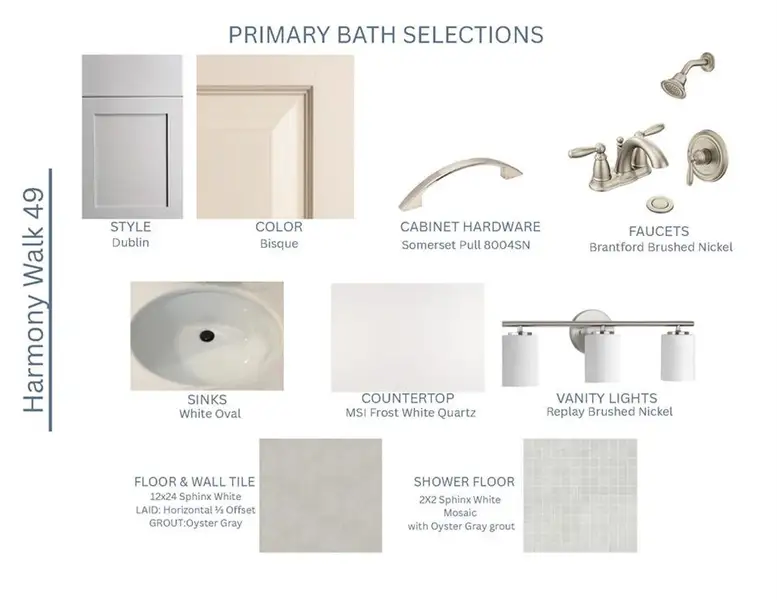 PRIMARY BATH SELECTIONS

Harmony Walk 49

STYLE
Dublin

COLOR
Bisque

CABINET HARDWARE
Somerset Pull 8004SN

FAUCETS
Brantford Brushed Nickel

SINKS
White Oval

COUNTERTOP
MSI Frost White Quartz

VANITY LIGHTS
Replay Brushed Nickel

FLOOR & WALL TILE
12x24 Sphinx White
LAID: Horizontal ⅓ Offset
GROUT:Oyster Gray

SHOWER FLOOR
2X2 Sphinx White
Mosaic
with Oyster Gray grout